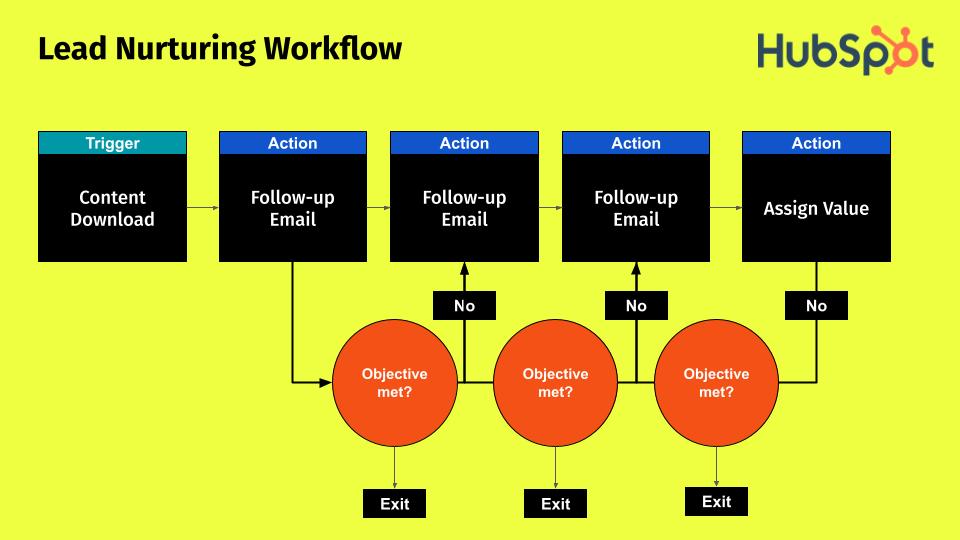 Lead Nurturing Workflow

HubSpot

Trigger
Content Download

Action
Follow-up Email

Action
Follow-up Email

Action
Follow-up Email

Action
Assign Value

No

No

No

Objective met?

Objective met?

Objective met?

Exit

Exit

Exit